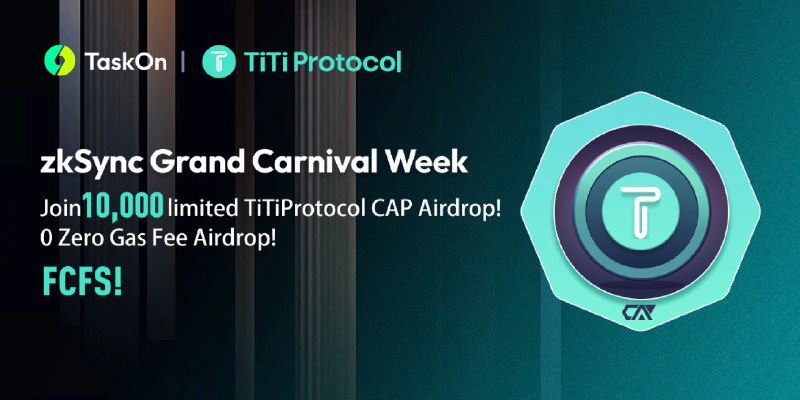 TaskOn | TiTi Protocol

zkSync Grand Carnival Week

Join 10,000 limited TiTiProtocol CAP Airdrop!
0 Zero Gas Fee Airdrop!

FCFS!

CAP